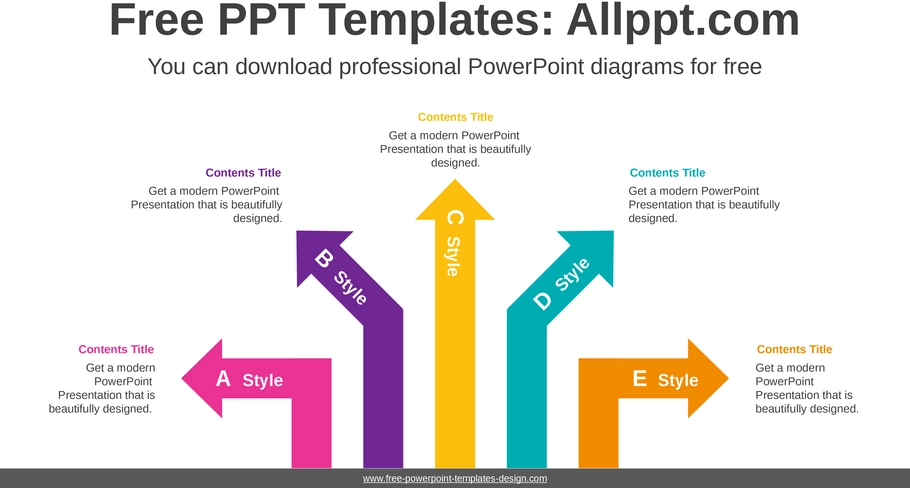 Free PPT Templates: Allppt.com

You can download professional PowerPoint diagrams for free

Contents Title

Get a modern PowerPoint Presentation that is beautifully designed.

Contents Title

Get a modern PowerPoint Presentation that is beautifully designed.

Contents Title

Get a modern PowerPoint Presentation that is beautifully designed.

Contents Title

Get a modern PowerPoint Presentation that is beautifully designed.

Contents Title

Get a modern PowerPoint Presentation that is beautifully designed.

A Style

B Style

C Style

D Style

E Style

www.free-powerpoint-templates-design.com